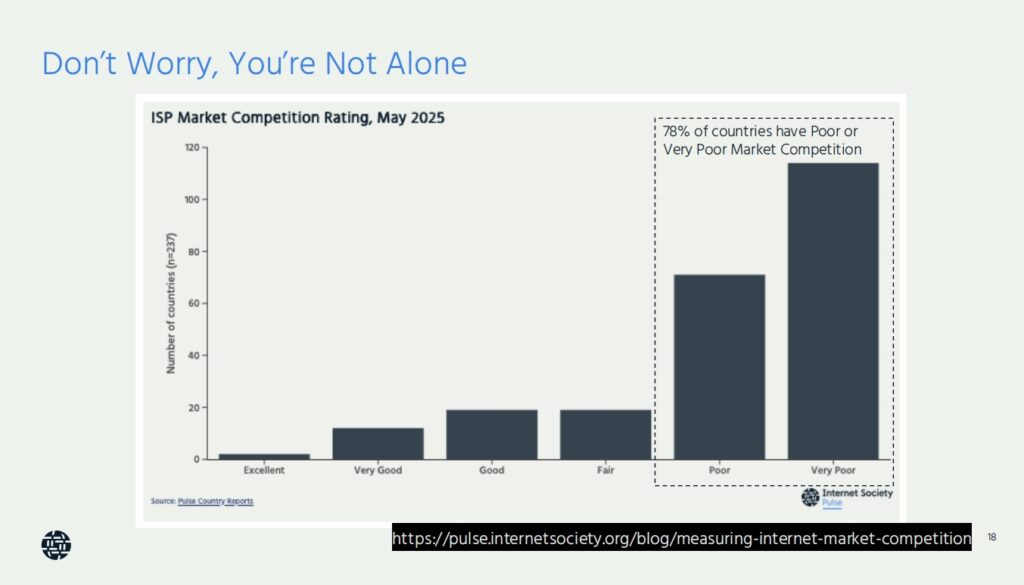 Don't Worry, You're Not Alone

ISP Market Competition Rating, May 2025

78% of countries have Poor or Very Poor Market Competition

Number of countries (n=237)

120
100
80
60
40
20
0

Excellent
Very Good
Good
Fair
Poor
Very Poor

Source: Pulse Country Reports

Internet Society
Pulse

https://pulse.internetsociety.org/blog/measuring-internet-market-competition

18